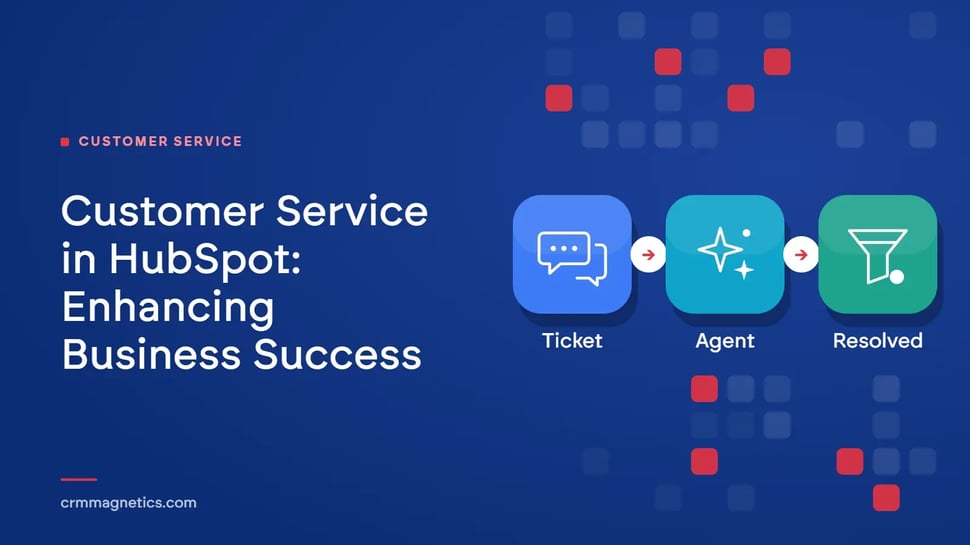 CUSTOMER SERVICE

Customer Service in HubSpot: Enhancing Business Success

Ticket

Agent

Resolved

crmmagnetics.com